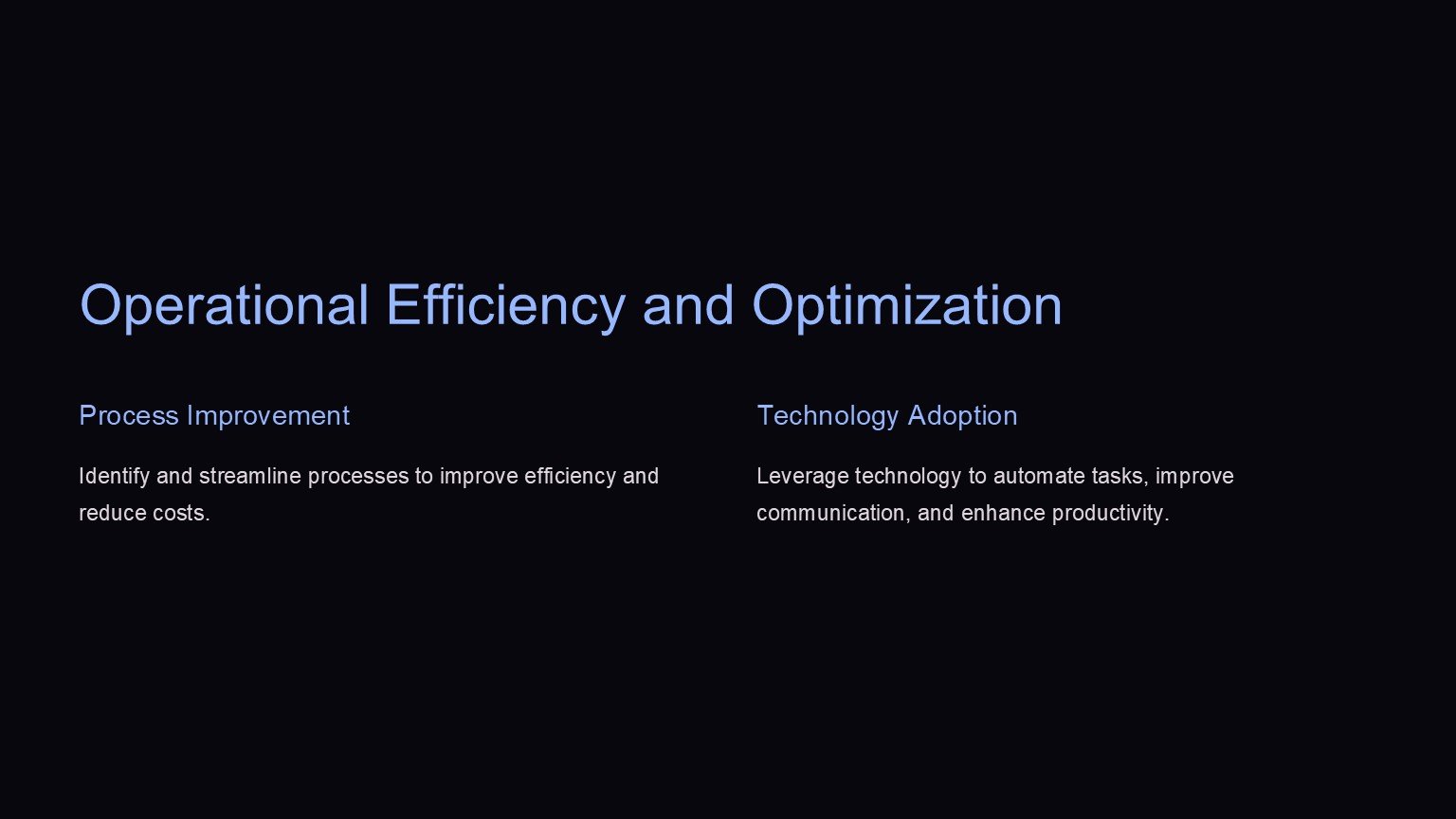 Operational Efficiency and Optimization

Process Improvement

Identify and streamline processes to improve efficiency and reduce costs.

Technology Adoption

Leverage technology to automate tasks, improve communication, and enhance productivity.